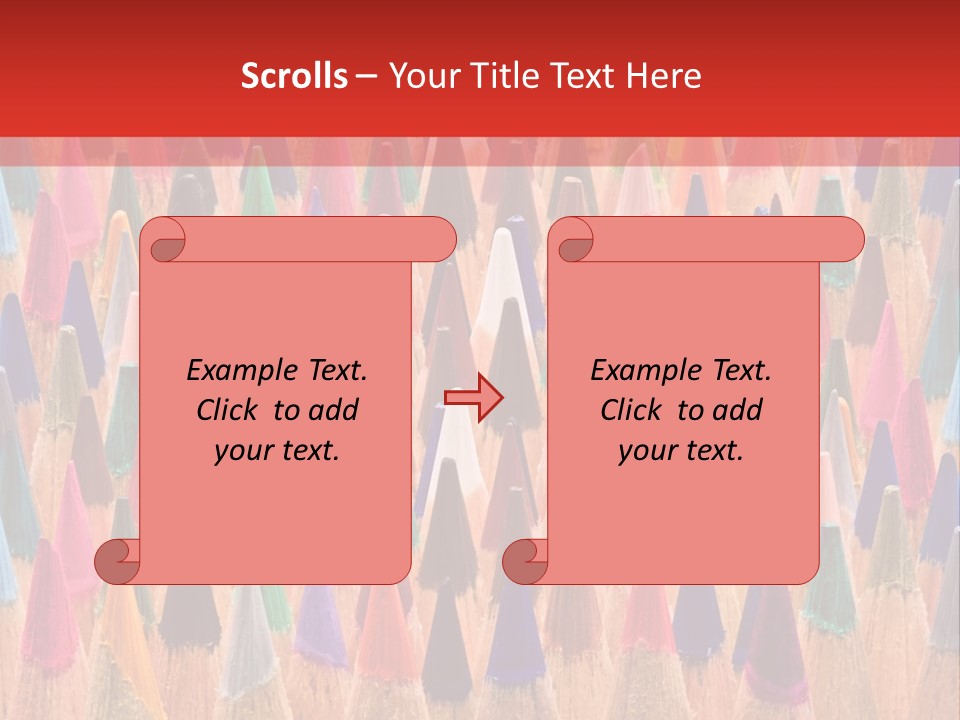 Scrolls – Your Title Text Here

Example Text. Click to add your text.

Example Text. Click to add your text.